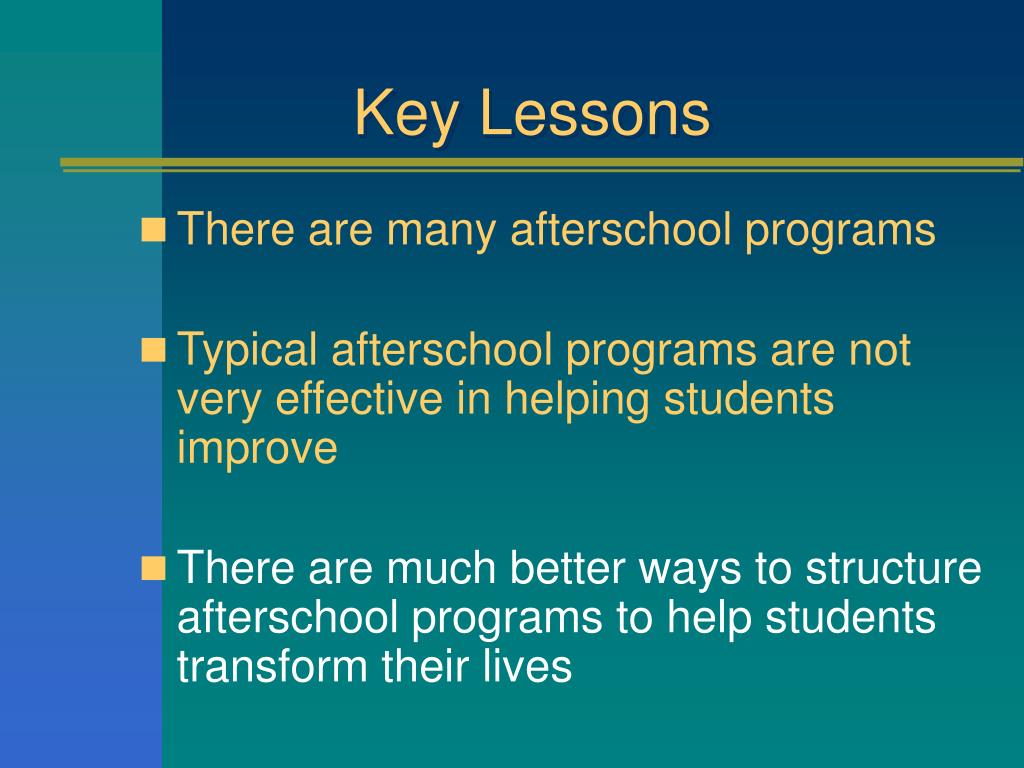 Key Lessons

There are many afterschool programs

Typical afterschool programs are not very effective in helping students improve

There are much better ways to structure afterschool programs to help students transform their lives